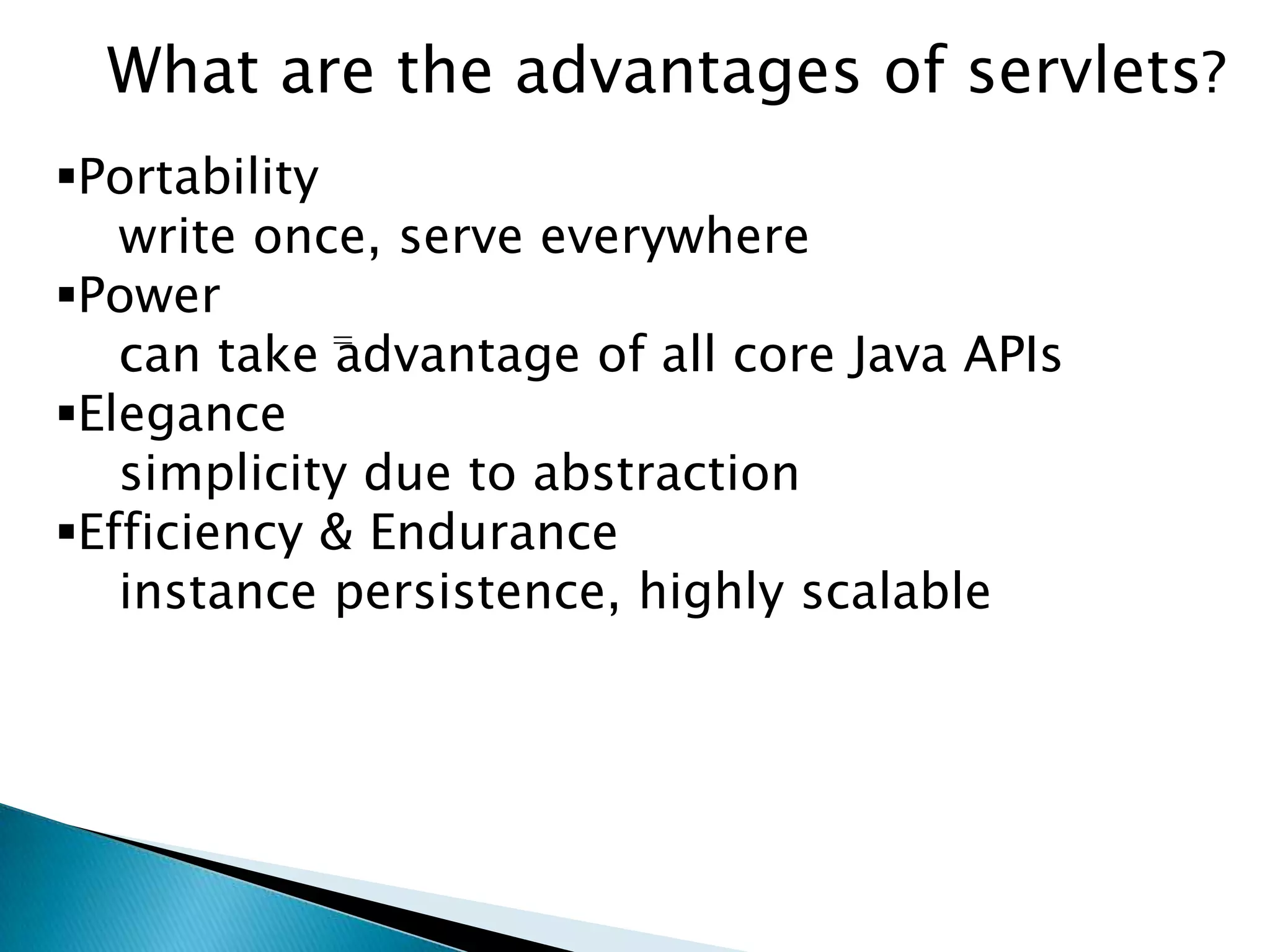 What are the advantages of servlets?

▪Portability
write once, serve everywhere
▪Power
can take advantage of all core Java APIs
▪Elegance
simplicity due to abstraction
▪Efficiency & Endurance
instance persistence, highly scalable